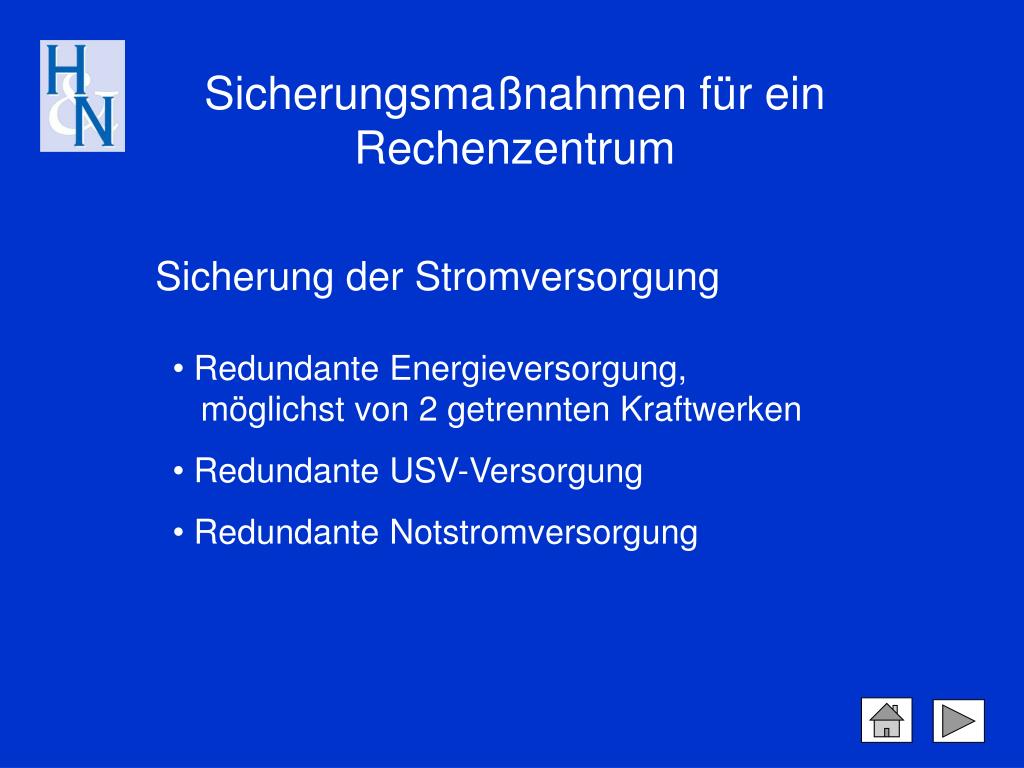 H&N

Sicherungsmaßnahmen für ein Rechenzentrum

Sicherung der Stromversorgung

• Redundante Energieversorgung, möglichst von 2 getrennten Kraftwerken

• Redundante USV-Versorgung

• Redundante Notstromversorgung